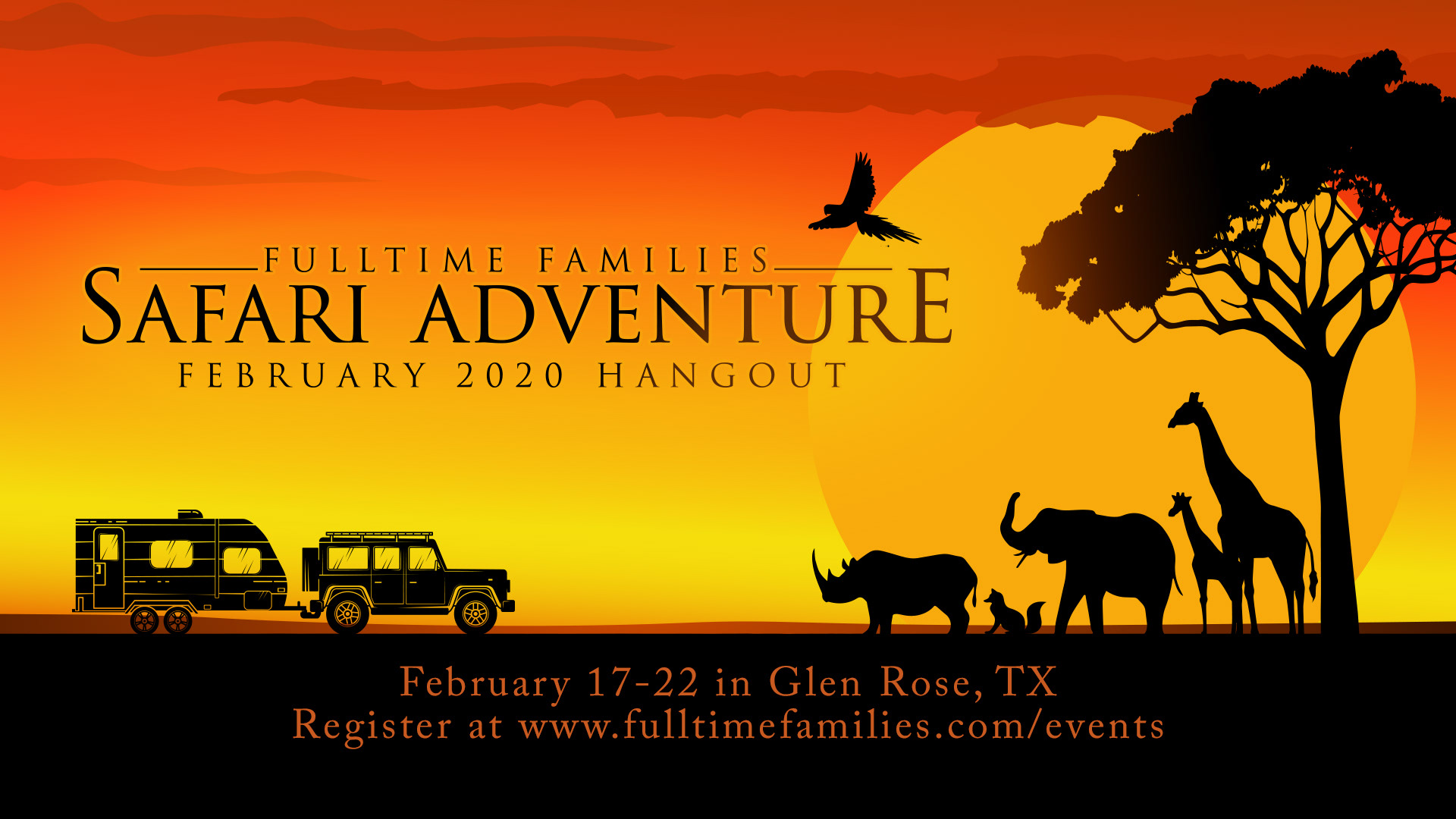 FULLTIME FAMILIES
SAFARI ADVENTURE
FEBRUARY 2020 HANGOUT

February 17-22 in Glen Rose, TX
Register at www.fulltimefamilies.com/events